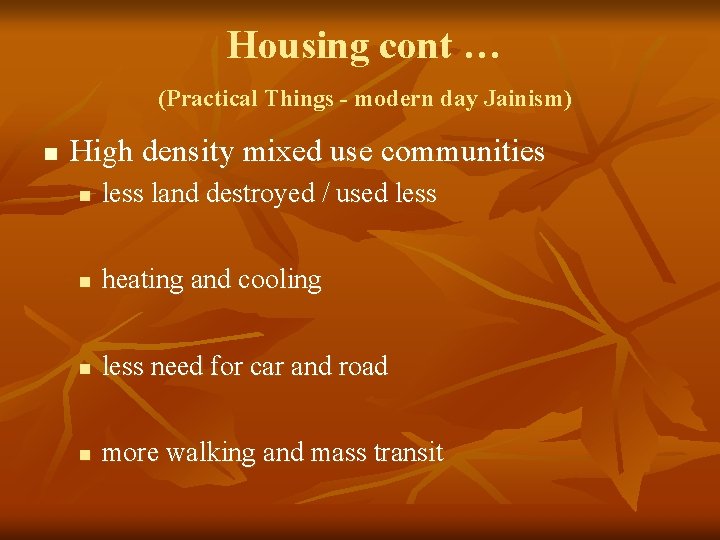 Housing cont …

(Practical Things - modern day Jainism)

- High density mixed use communities
  - less land destroyed / used less
  - heating and cooling
  - less need for car and road
  - more walking and mass transit